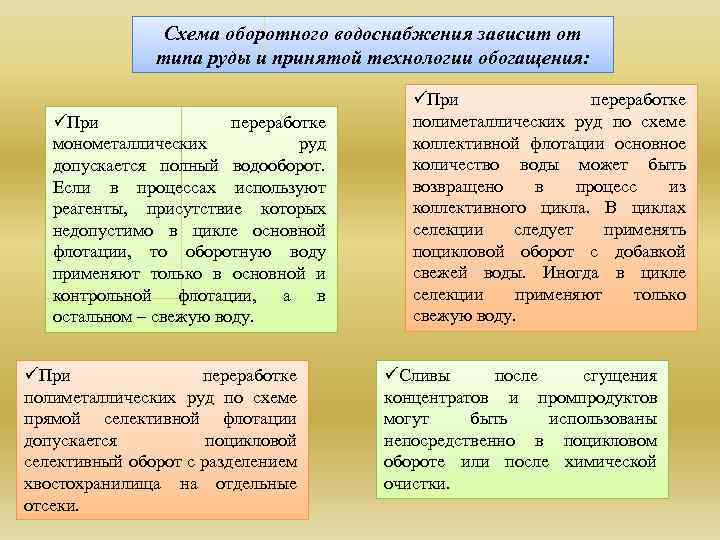 Схема оборотного водоснабжения зависит от типа руды и принятой технологии обогащения:

✓При переработке монометаллических руд допускается полный водооборот. Если в процессах используют реагенты, присутствие которых недопустимо в цикле основной флотации, то оборотную воду применяют только в основной и контрольной флотации, а в остальном – свежую воду.

✓При переработке полиметаллических руд по схеме коллективной флотации основное количество воды может быть возвращено в процесс из коллективного цикла. В циклах селекции следует применять поцикловой оборот с добавкой свежей воды. Иногда в цикле селекции применяют только свежую воду.

✓При переработке полиметаллических руд по схеме прямой селективной флотации допускается поцикловой селективный оборот с разделением хвостохранилища на отдельные отсеки.

✓Сливы после сгущения концентратов и промпродуктов могут быть использованы непосредственно в поцикловом обороте или после химической очистки.